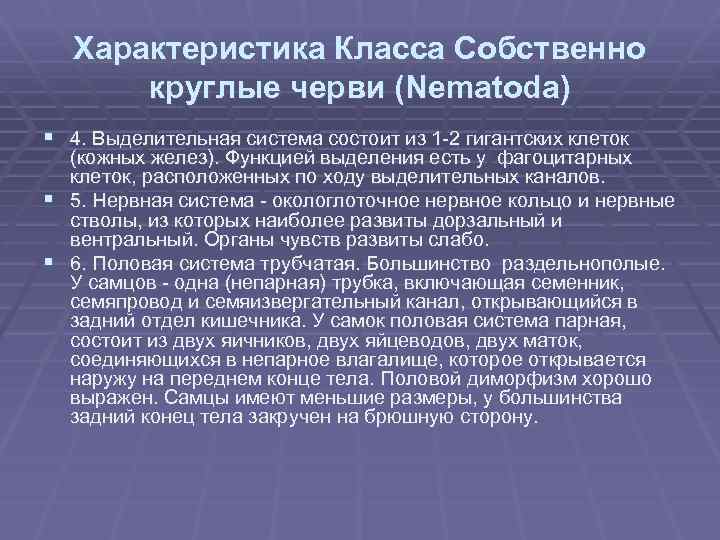 Характеристика Класса Собственно круглые черви (Nematoda)

4. Выделительная система состоит из 1-2 гигантских клеток (кожных желез). Функцией выделения есть у фагоцитарных клеток, расположенных по ходу выделительных каналов.

5. Нервная система - окологлоточное нервное кольцо и нервные стволы, из которых наиболее развиты дорзальный и вентральный. Органы чувств развиты слабо.

6. Половая система трубчатая. Большинство раздельнополые. У самцов - одна (непарная) трубка, включающая семенник, семяпровод и семяизвергательный канал, открывающийся в задний отдел кишечника. У самок половая система парная, состоит из двух яичников, двух яйцеводов, двух маток, соединяющихся в непарное влагалище, которое открывается наружу на переднем конце тела. Половой диморфизм хорошо выражен. Самцы имеют меньшие размеры, у большинства задний конец тела закручен на брюшную сторону.